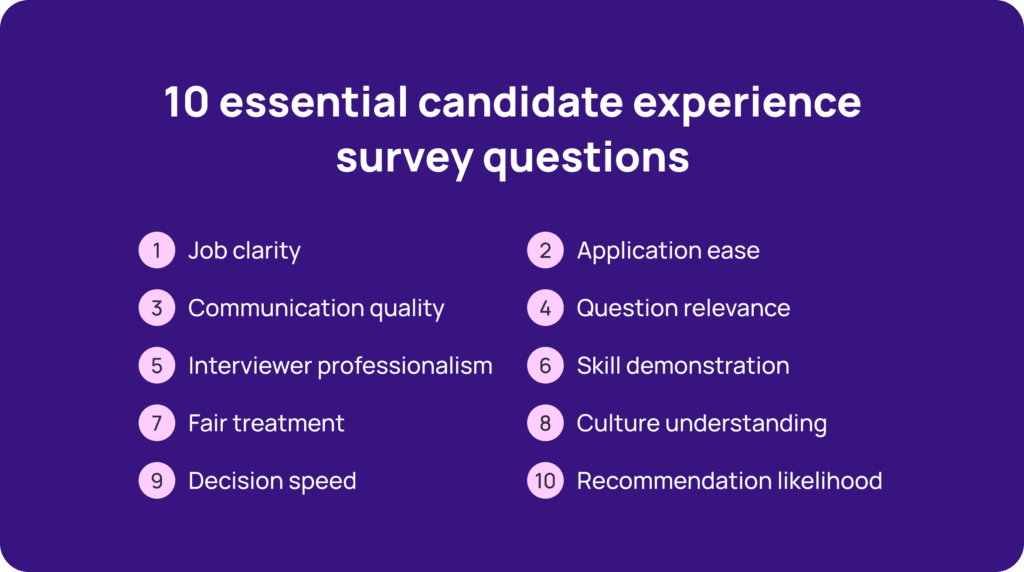 10 essential candidate experience survey questions

1 Job clarity

2 Application ease

3 Communication quality

4 Question relevance

5 Interviewer professionalism

6 Skill demonstration

7 Fair treatment

8 Culture understanding

9 Decision speed

10 Recommendation likelihood